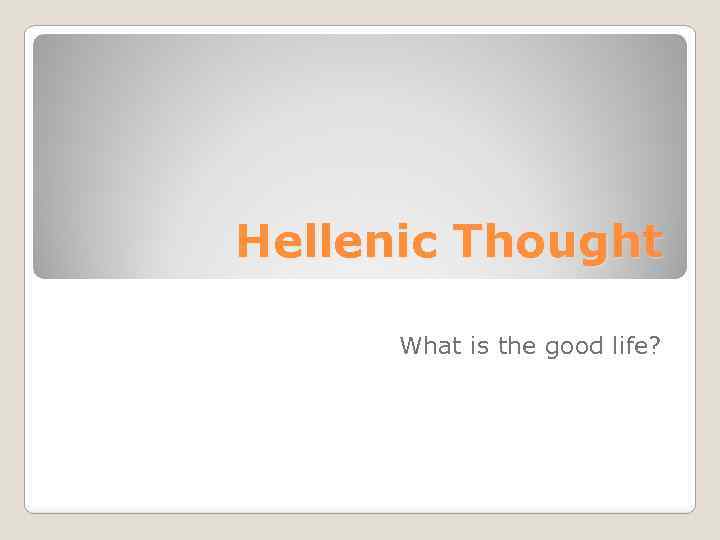 Hellenic Thought

What is the good life?